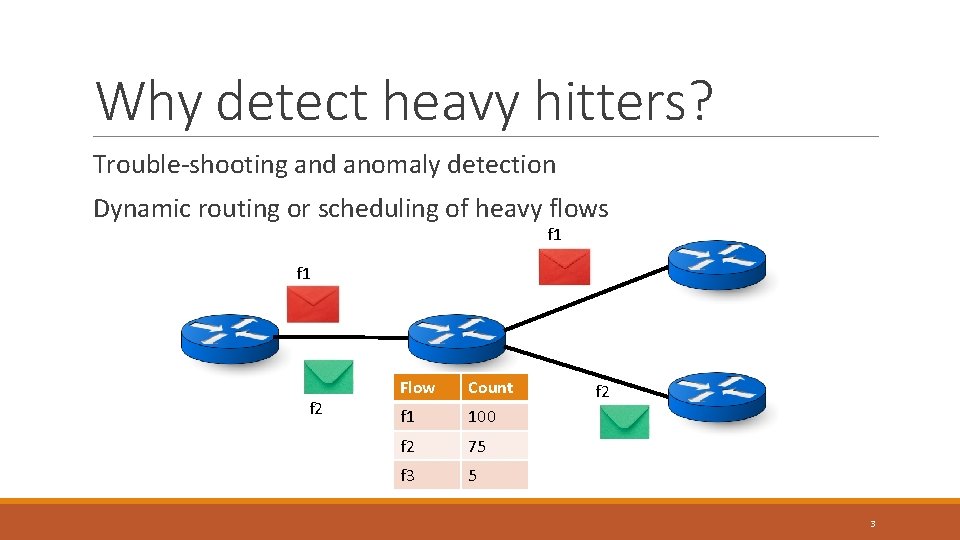 Why detect heavy hitters?

Trouble-shooting and anomaly detection

Dynamic routing or scheduling of heavy flows

f1

f1

f2

| Flow | Count |
|---|---|
| f1 | 100 |
| f2 | 75 |
| f3 | 5 |

f2

3